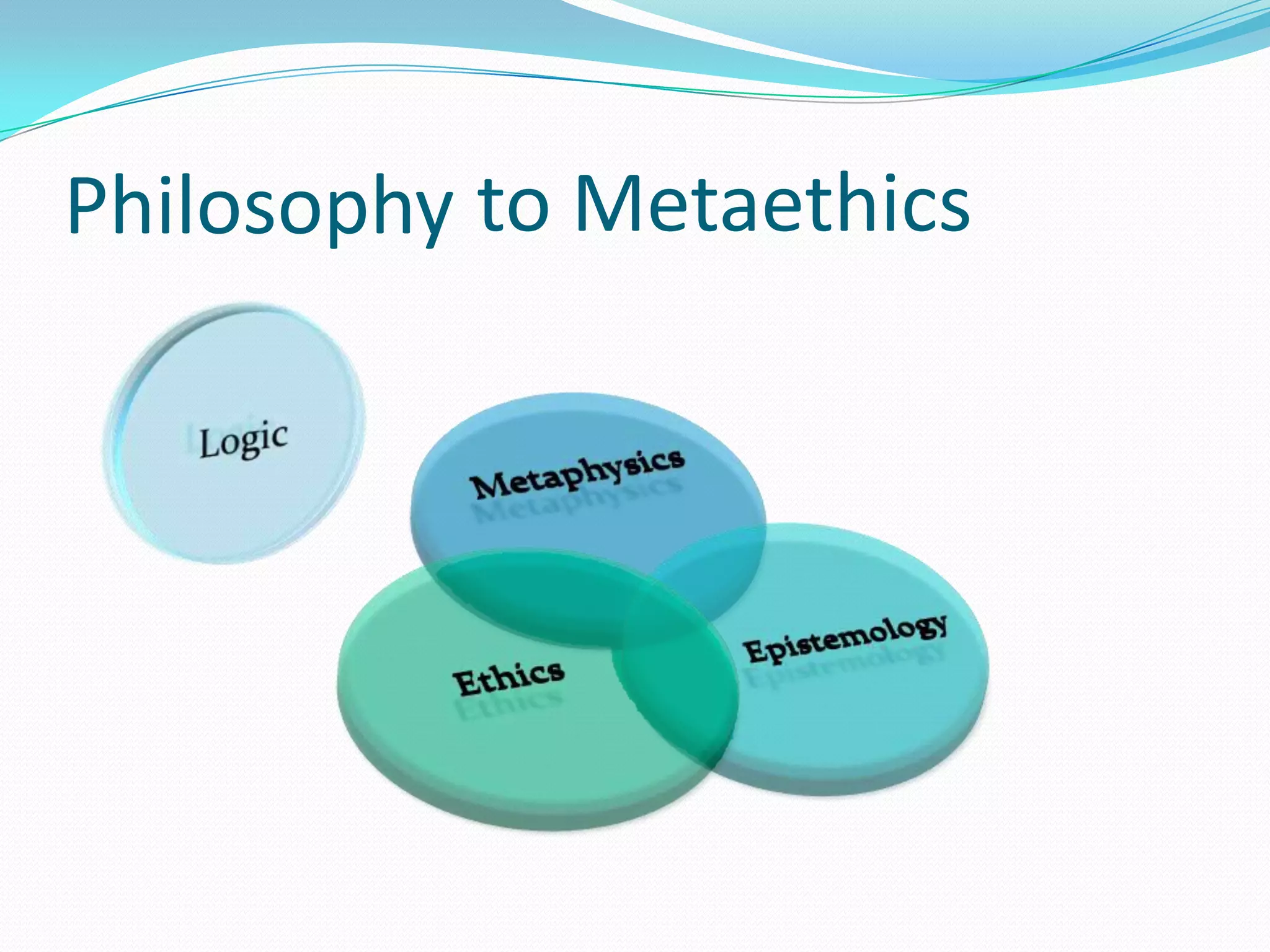 Philosophy to Metaethics

Logic

Metaphysics

Ethics

Epistemology